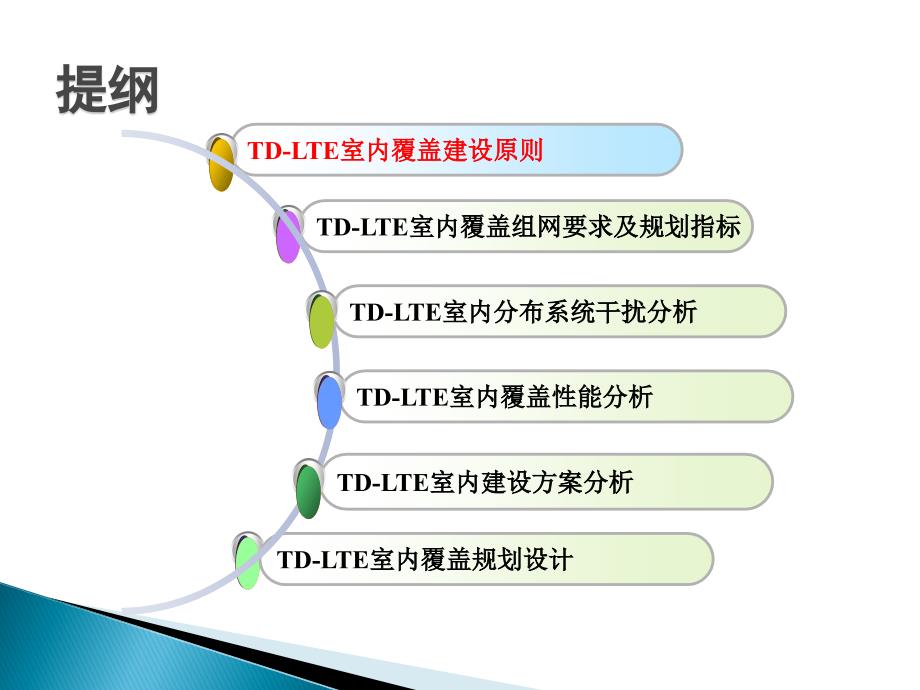 提纲

TD-LTE室内覆盖建设原则

TD-LTE室内覆盖组网要求及规划指标

TD-LTE室内分布系统干扰分析

TD-LTE室内覆盖性能分析

TD-LTE室内建设方案分析

TD-LTE室内覆盖规划设计